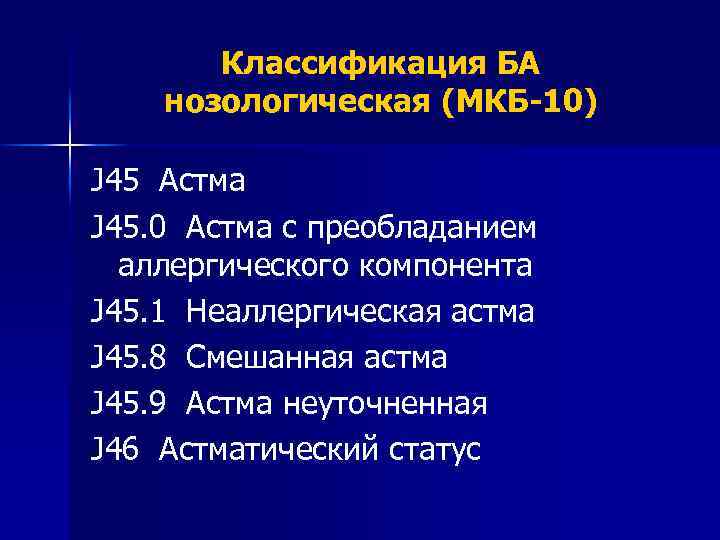 Классификация БА нозологическая (МКБ-10)

J45 Астма

J45.0 Астма с преобладанием аллергического компонента

J45.1 Неаллергическая астма

J45.8 Смешанная астма

J45.9 Астма неуточненная

J46 Астматический статус